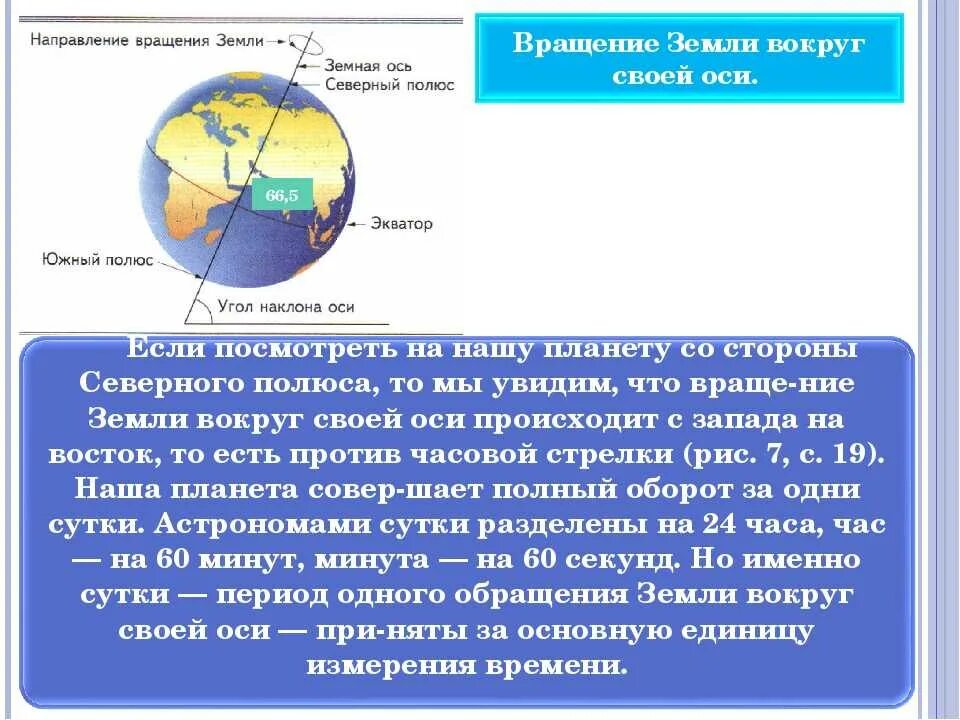 Направление вращения Земли
Земная ось
Северный полюс
66,5
Экватор
Южный полюс
Угол наклона оси

Вращение Земли вокруг своей оси.

Если посмотреть на нашу планету со стороны Северного полюса, то мы увидим, что враще-ние Земли вокруг своей оси происходит с запада на восток, то есть против часовой стрелки (рис. 7, с. 19). Наша планета совер-шает полный оборот за одни сутки. Астрономами сутки разделены на 24 часа, час — на 60 минут, минута — на 60 секунд. Но именно сутки — период одного обращения Земли вокруг своей оси — при-няты за основную единицу измерения времени.